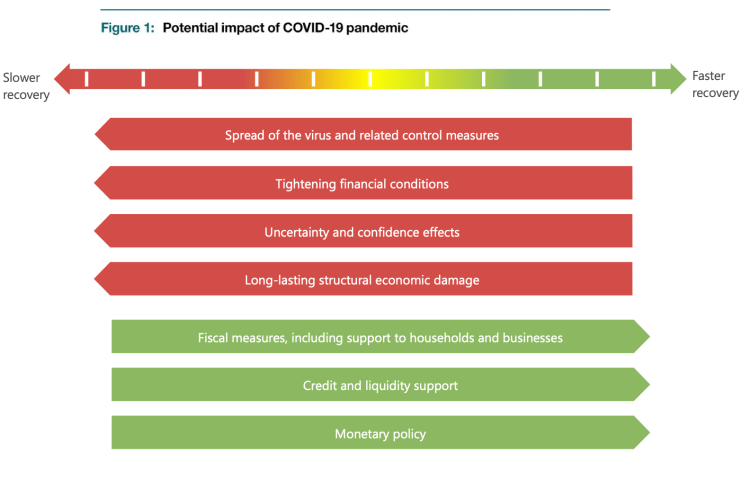 Figure 1: Potential impact of COVID-19 pandemic

Slower recovery

Faster recovery

Spread of the virus and related control measures

Tightening financial conditions

Uncertainty and confidence effects

Long-lasting structural economic damage

Fiscal measures, including support to households and businesses

Credit and liquidity support

Monetary policy